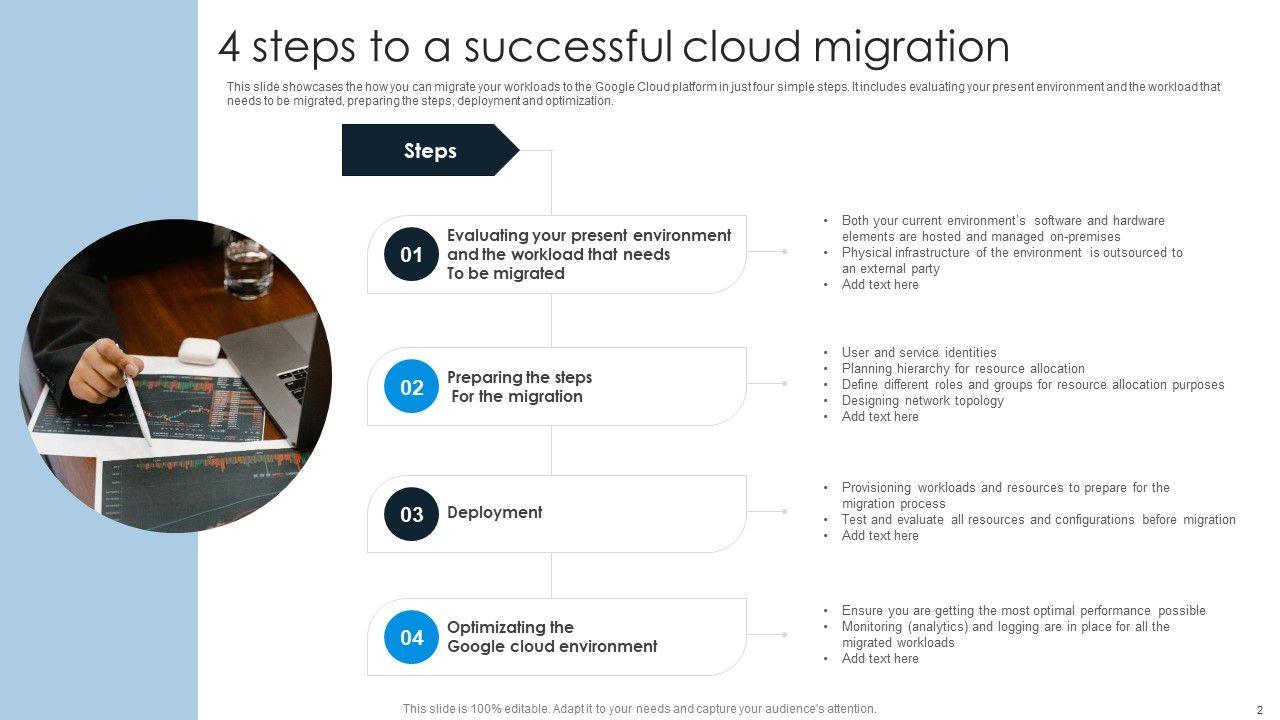 4 steps to a successful cloud migration

This slide showcases the how you can migrate your workloads to the Google Cloud platform in just four simple steps. It includes evaluating your present environment and the workload that needs to be migrated, preparing the steps, deployment and optimization.

Steps

01 Evaluating your present environment and the workload that needs To be migrated

- Both your current environment's software and hardware elements are hosted and managed on-premises
- Physical infrastructure of the environment is outsourced to an external party
- Add text here

02 Preparing the steps For the migration

- User and service identities
- Planning hierarchy for resource allocation
- Define different roles and groups for resource allocation purposes
- Designing network topology
- Add text here

03 Deployment

- Provisioning workloads and resources to prepare for the migration process
- Test and evaluate all resources and configurations before migration
- Add text here

04 Optimizating the Google cloud environment

- Ensure you are getting the most optimal performance possible
- Monitoring (analytics) and logging are in place for all the migrated workloads
- Add text here

This slide is 100% editable. Adapt it to your needs and capture your audience's attention.

2